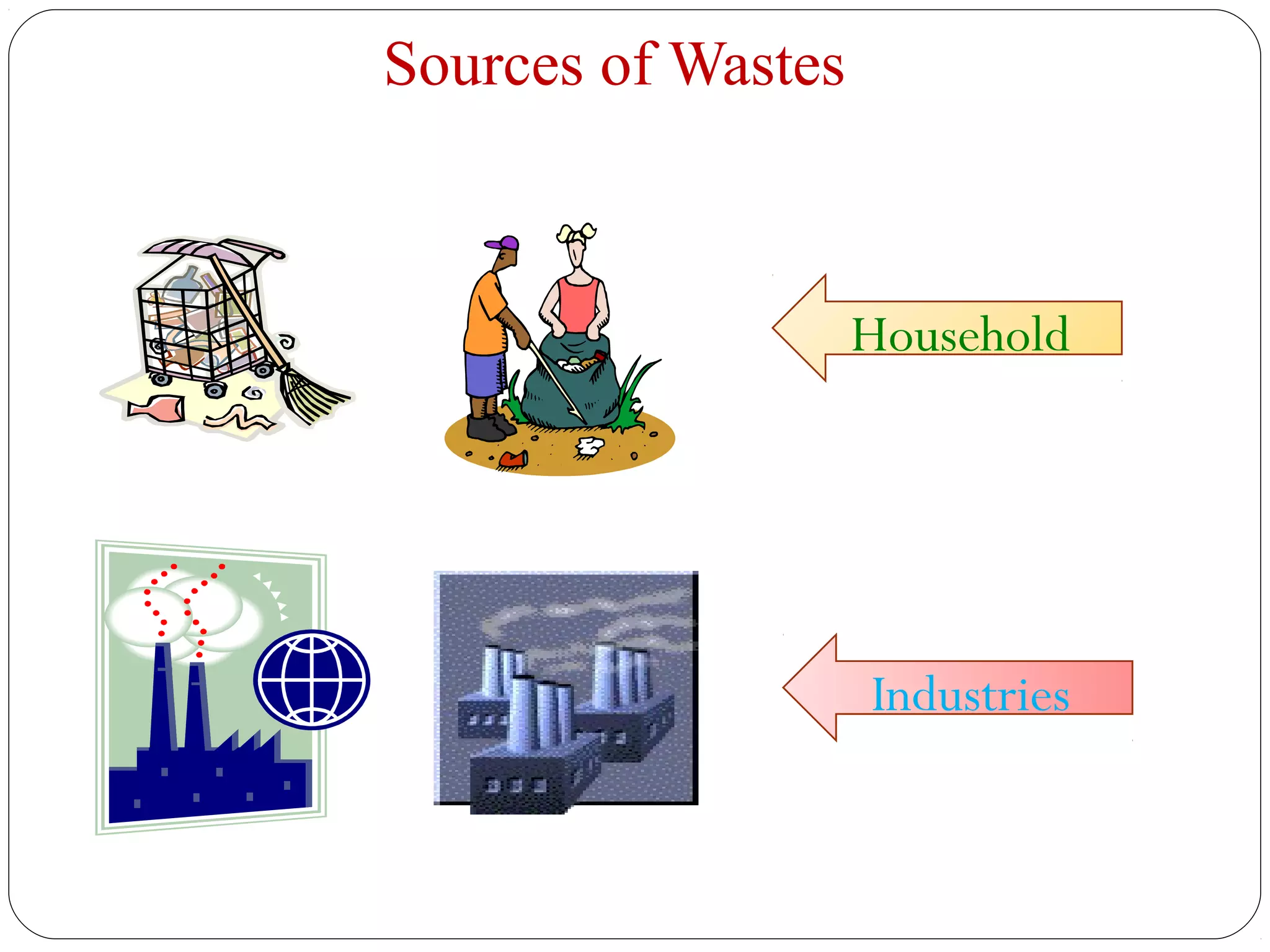 Sources of Wastes

Household

Industries